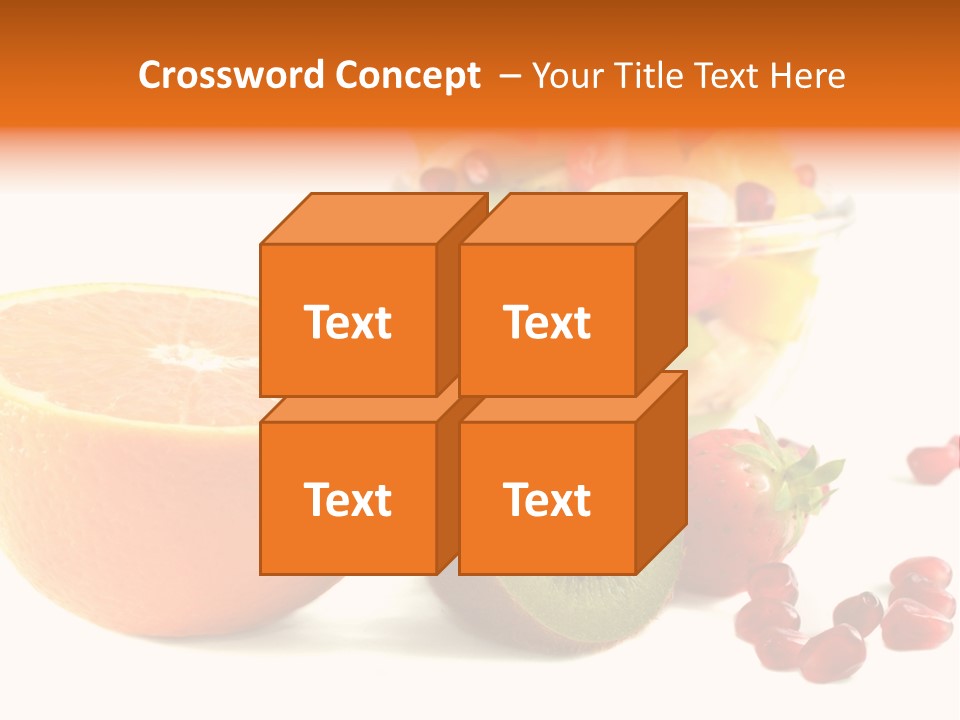 Crossword Concept – Your Title Text Here

Text

Text

Text

Text